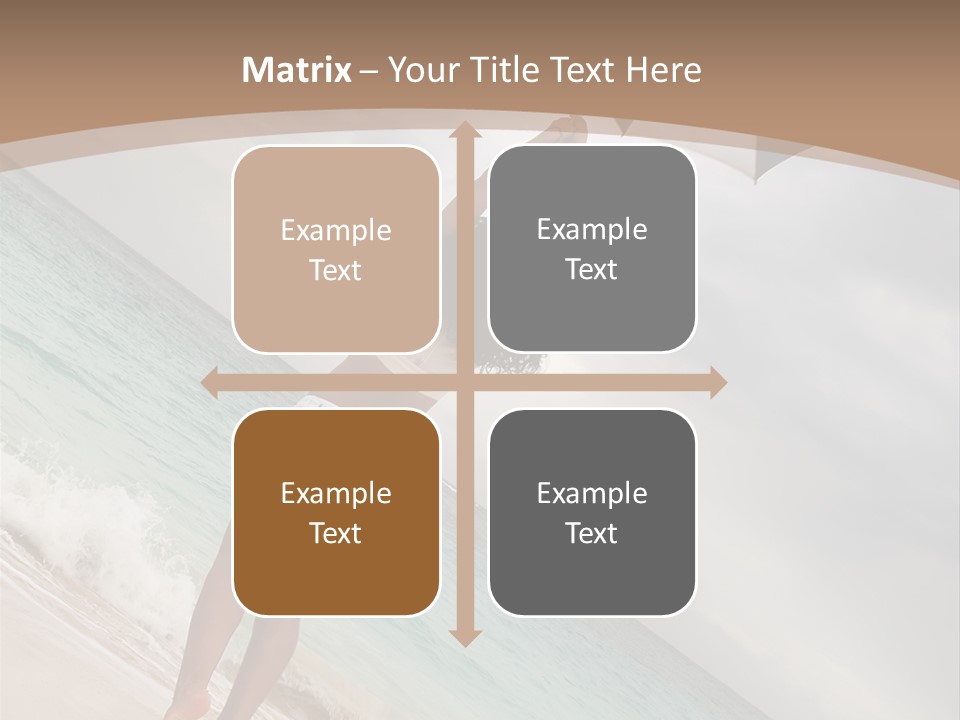 Matrix – Your Title Text Here

Example Text

Example Text

Example Text

Example Text